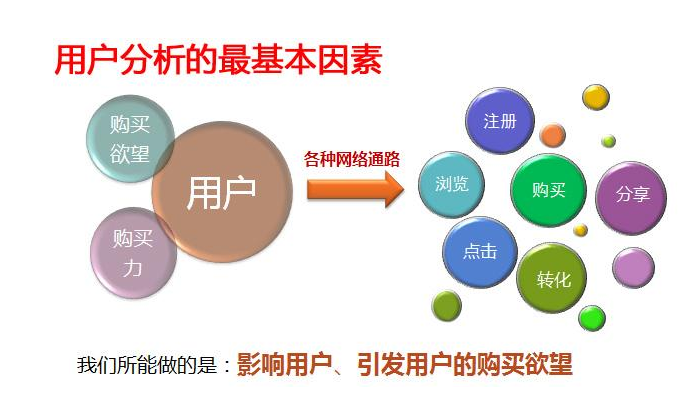 用户分析的最基本因素

购买欲望

用户

购买力

各种网络通路

注册

浏览

购买

分享

点击

转化

我们所能做的是：影响用户、引发用户的购买欲望